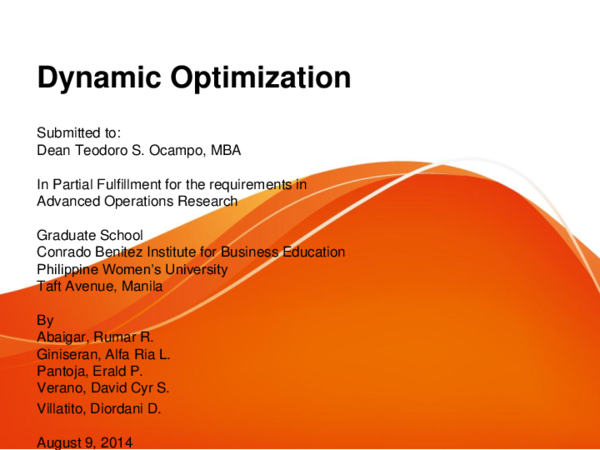 Dynamic Optimization

Submitted to:
Dean Teodoro S. Ocampo, MBA

In Partial Fulfillment for the requirements in
Advanced Operations Research

Graduate School
Conrado Benitez Institute for Business Education
Philippine Women's University
Taft Avenue, Manila

By
Abaigar, Rumar R.
Giniseran, Alfa Ria L.
Pantoja, Erald P.
Verano, David Cyr S.
Villatito, Diordani D.

August 9, 2014